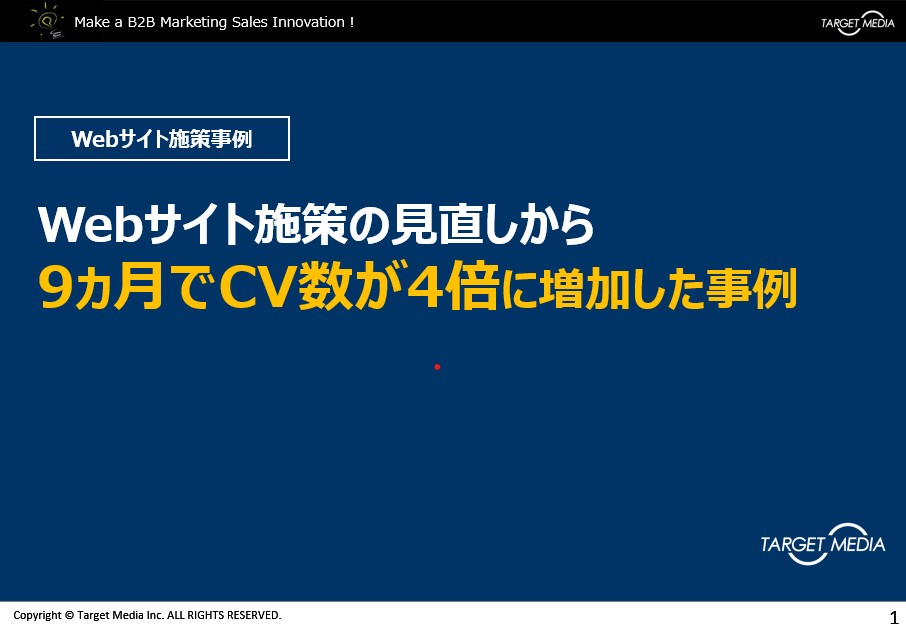 Make a B2B Marketing Sales Innovation !

TARGET MEDIA

Webサイト施策事例

Webサイト施策の見直しから
9ヵ月でCV数が4倍に増加した事例

TARGET MEDIA

Copyright © Target Media Inc. ALL RIGHTS RESERVED.

1